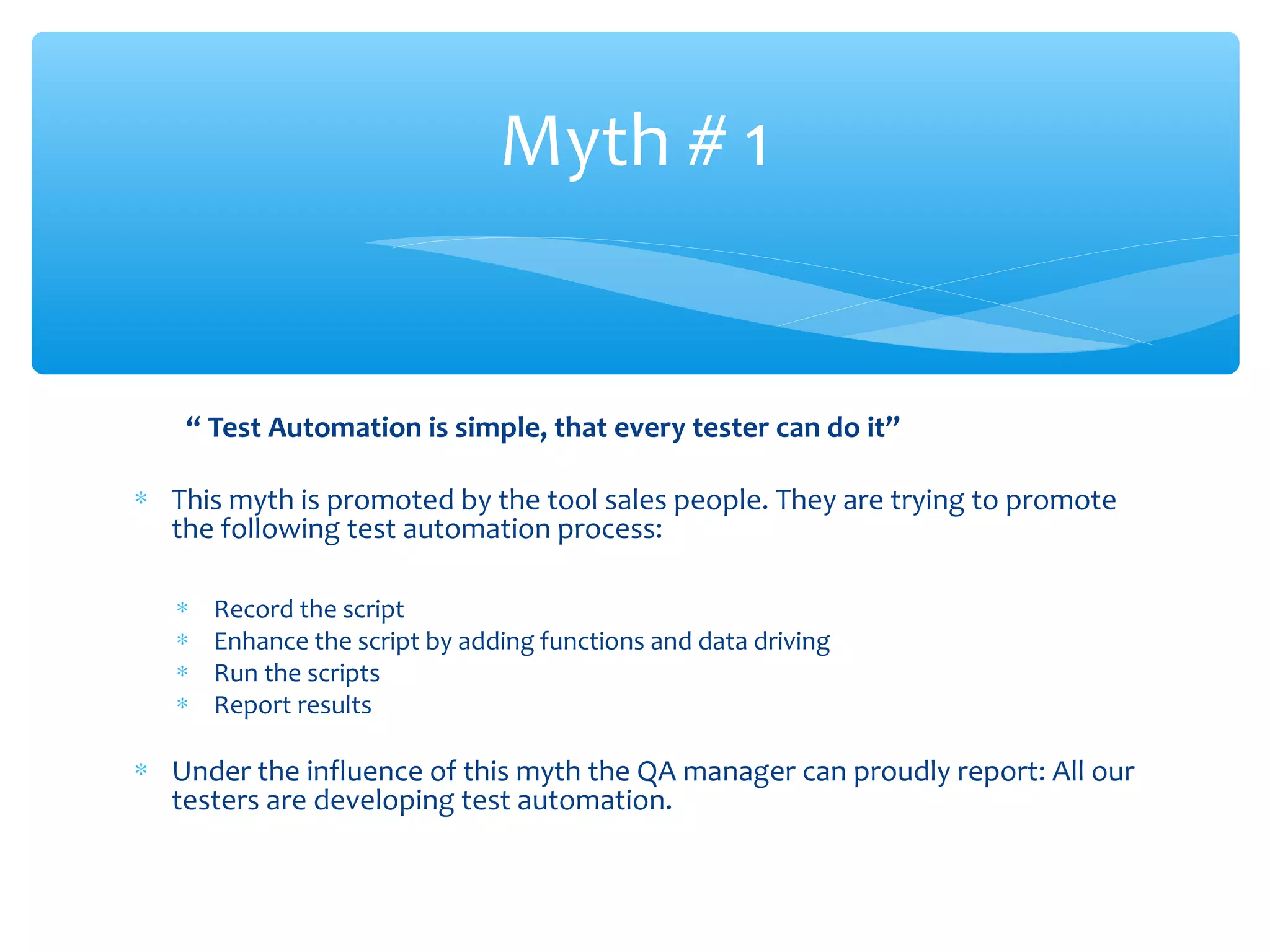 Myth # 1

“ Test Automation is simple, that every tester can do it”

* This myth is promoted by the tool sales people. They are trying to promote the following test automation process:

* Record the script
* Enhance the script by adding functions and data driving
* Run the scripts
* Report results

* Under the influence of this myth the QA manager can proudly report: All our testers are developing test automation.